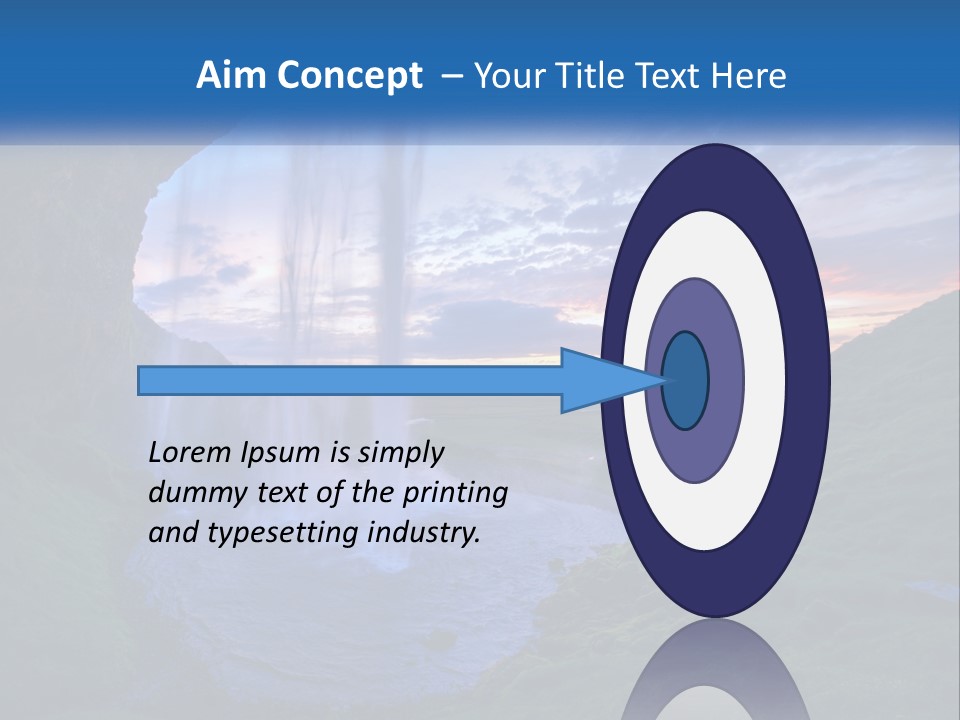 Aim Concept – Your Title Text Here

Lorem Ipsum is simply dummy text of the printing and typesetting industry.